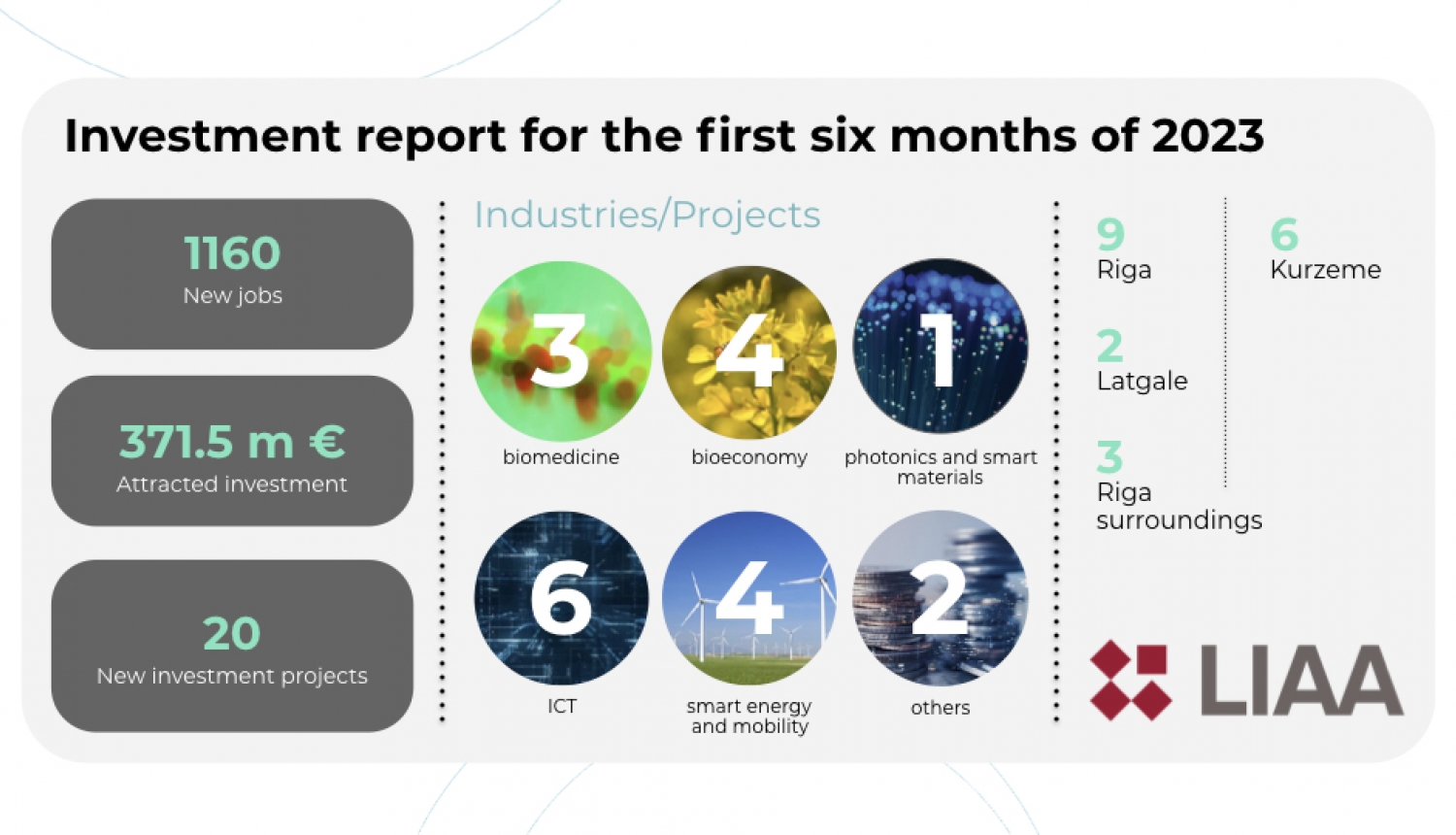 Investment report for the first six months of 2023

1160
New jobs

371.5 m €
Attracted investment

20
New investment projects

Industries/Projects

3
biomedicine

4
bioeconomy

1
photonics and smart materials

6
ICT

4
smart energy and mobility

2
others

9
Riga

2
Latgale

3
Riga surroundings

6
Kurzeme

LIAA